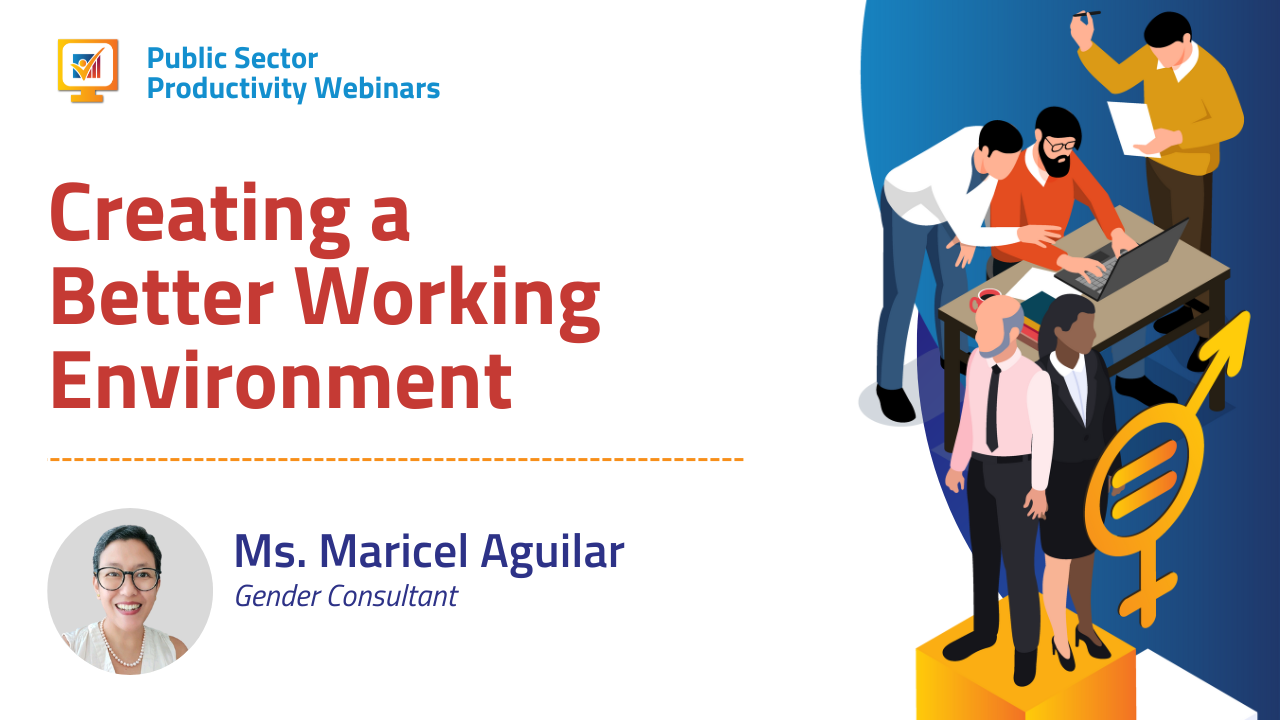 Public Sector
Productivity Webinars

Creating a Better Working Environment

Ms. Maricel Aguilar
Gender Consultant